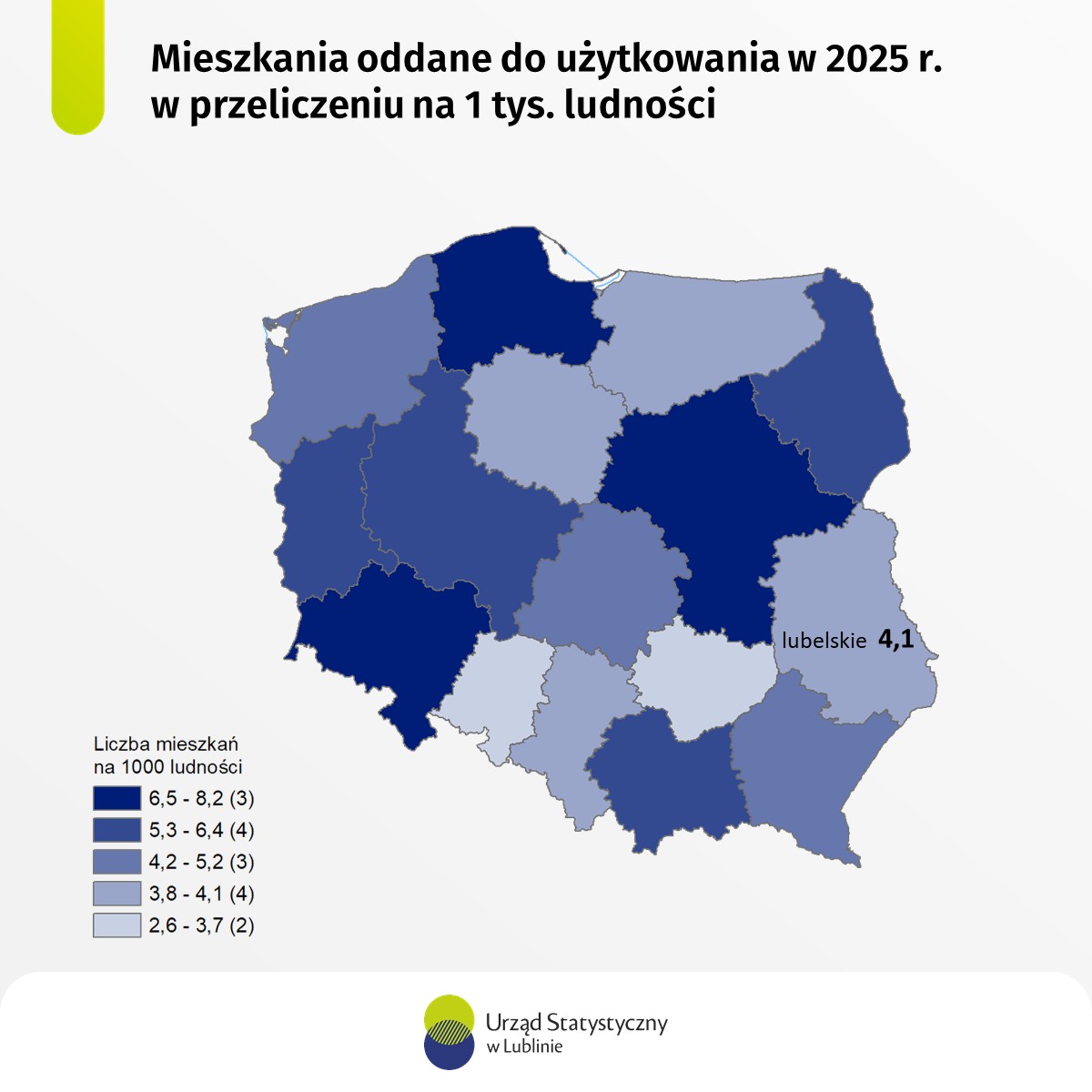 Mieszkania oddane do użytkowania w 2025 r. w przeliczeniu na 1 tys. ludności

lubelskie 4,1

Liczba mieszkań na 1000 ludności

6,5 - 8,2 (3)
5,3 - 6,4 (4)
4,2 - 5,2 (3)
3,8 - 4,1 (4)
2,6 - 3,7 (2)

Urząd Statystyczny w Lublinie